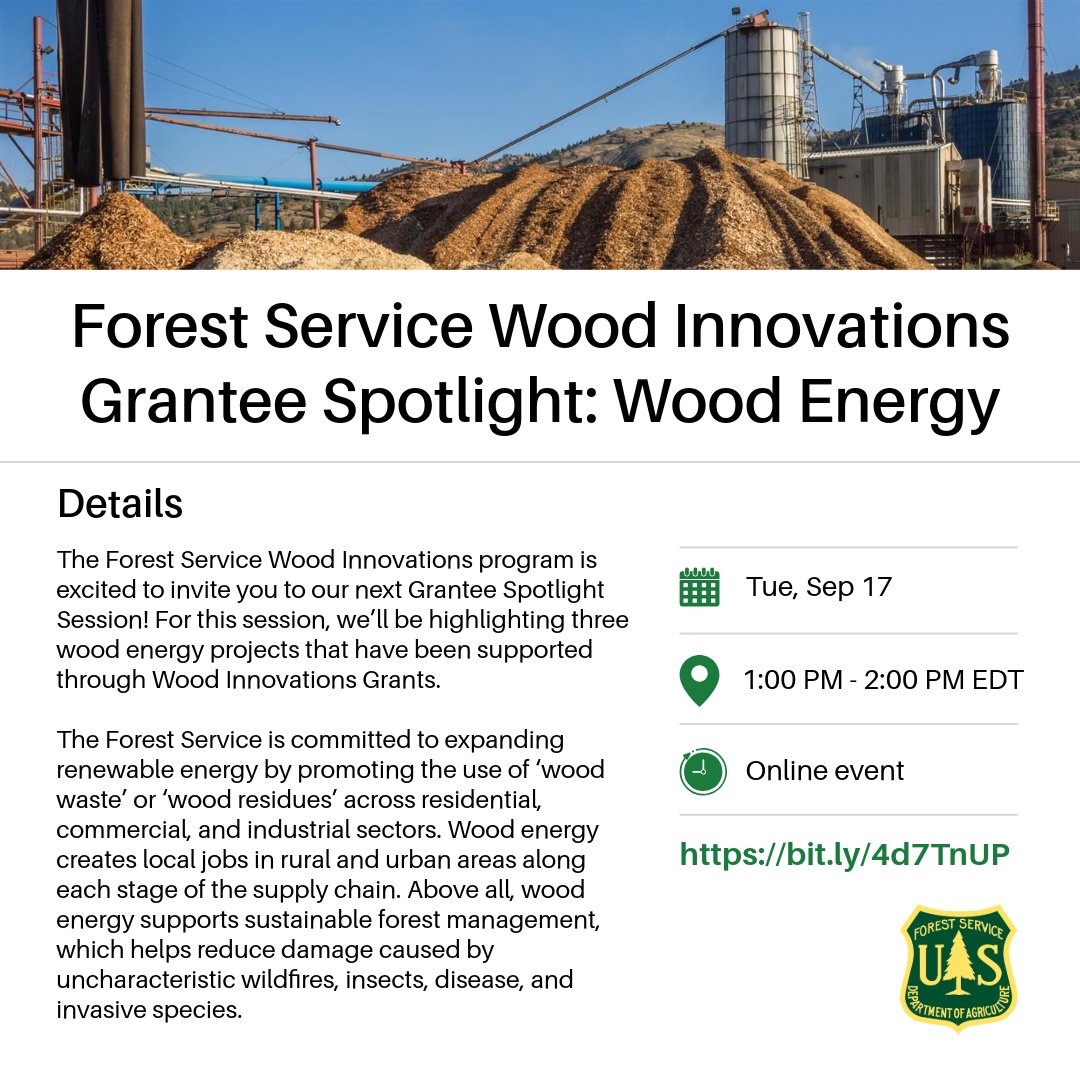 Forest Service Wood Innovations Grantee Spotlight: Wood Energy

Details

The Forest Service Wood Innovations program is excited to invite you to our next Grantee Spotlight Session! For this session, we'll be highlighting three wood energy projects that have been supported through Wood Innovations Grants.

The Forest Service is committed to expanding renewable energy by promoting the use of 'wood waste' or 'wood residues' across residential, commercial, and industrial sectors. Wood energy creates local jobs in rural and urban areas along each stage of the supply chain. Above all, wood energy supports sustainable forest management, which helps reduce damage caused by uncharacteristic wildfires, insects, disease, and invasive species.

Tue, Sep 17

1:00 PM - 2:00 PM EDT

Online event

https://bit.ly/4d7TnUP

FOREST SERVICE
U S
DEPARTMENT OF AGRICULTURE